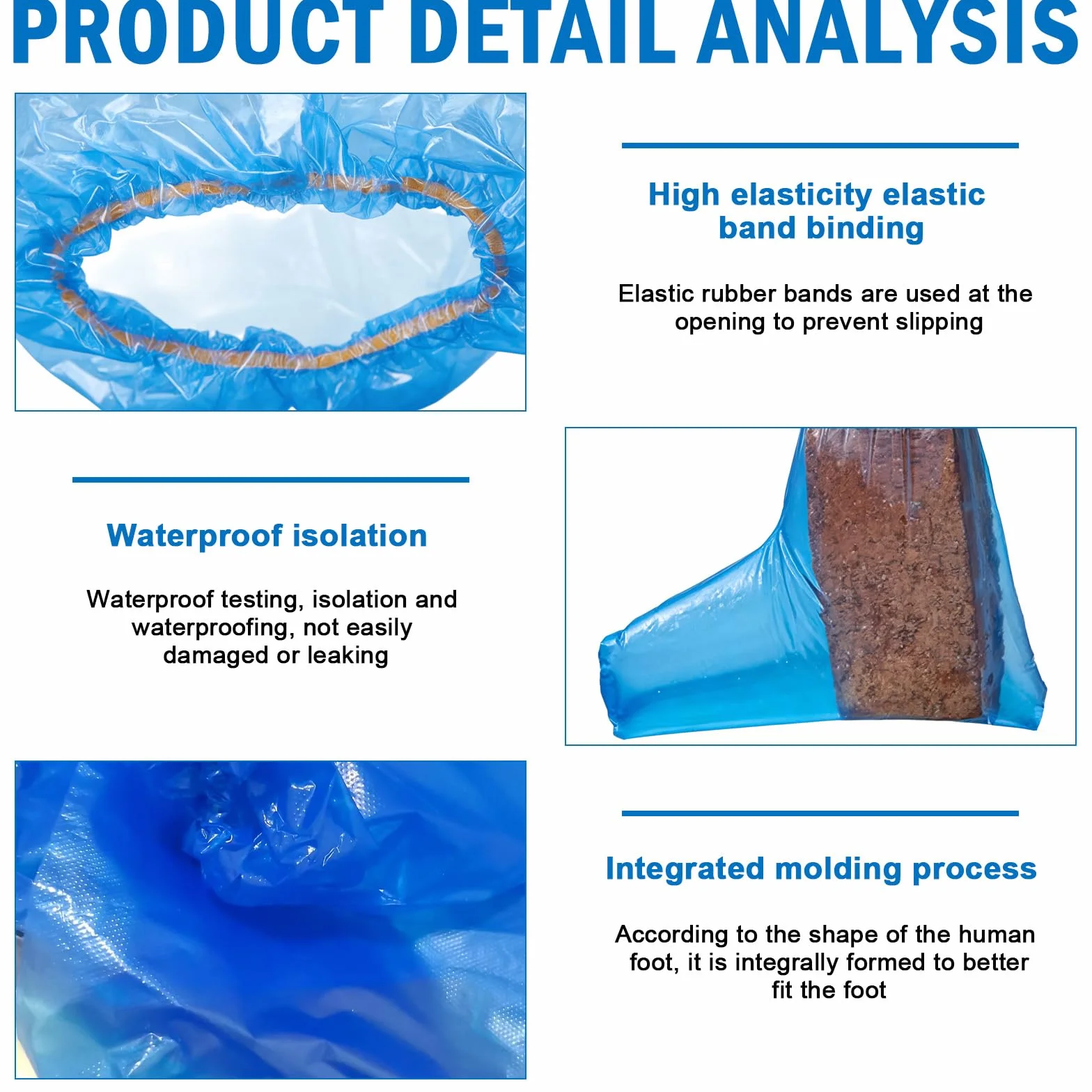 PRODUCT DETAIL ANALYSIS

High elasticity elastic band binding

Elastic rubber bands are used at the opening to prevent slipping

Waterproof isolation

Waterproof testing, isolation and waterproofing, not easily damaged or leaking

Integrated molding process

According to the shape of the human foot, it is integrally formed to better fit the foot